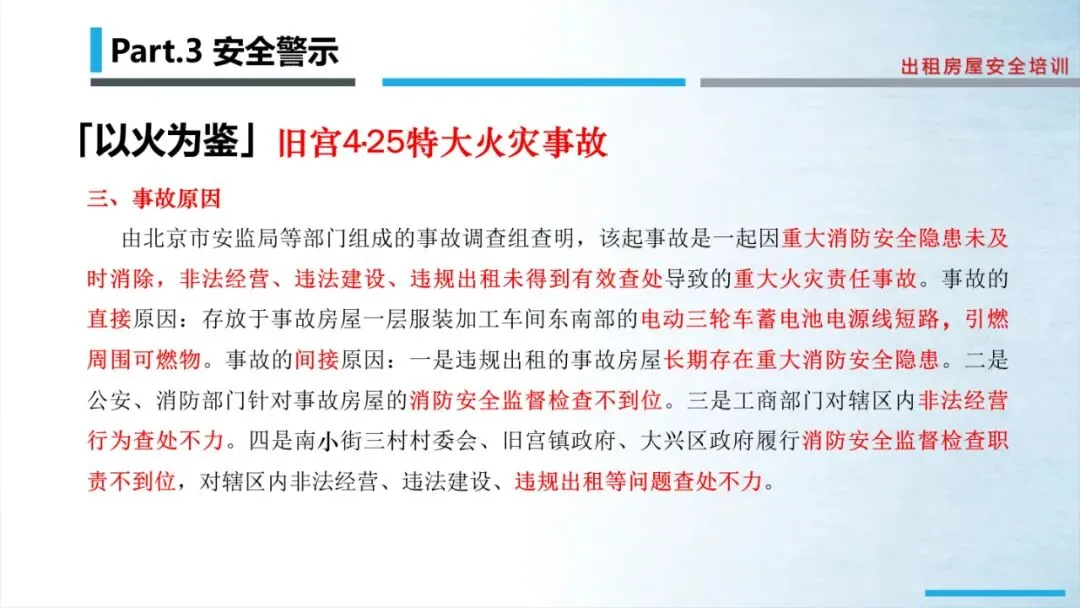 Part.3 安全警示

出租房屋安全培训

「以火为鉴」旧宫4·25特大火灾事故

三、事故原因

由北京市安监局等部门组成的事故调查组查明，该起事故是一起因重大消防安全隐患未及时消除，非法经营、违法建设、违规出租未得到有效查处导致的重大火灾责任事故。事故的直接原因：存放于事故房屋一层服装加工车间东南部的电动三轮车蓄电池电源线短路，引燃周围可燃物。事故的间接原因：一是违规出租的事故房屋长期存在重大消防安全隐患。二是公安、消防部门针对事故房屋的消防安全监督检查不到位。三是工商部门对辖区内非法经营行为查处不力。四是南小街三村村委会、旧宫镇政府、大兴区政府履行消防安全监督检查职责不到位，对辖区内非法经营、违法建设、违规出租等问题查处不力。